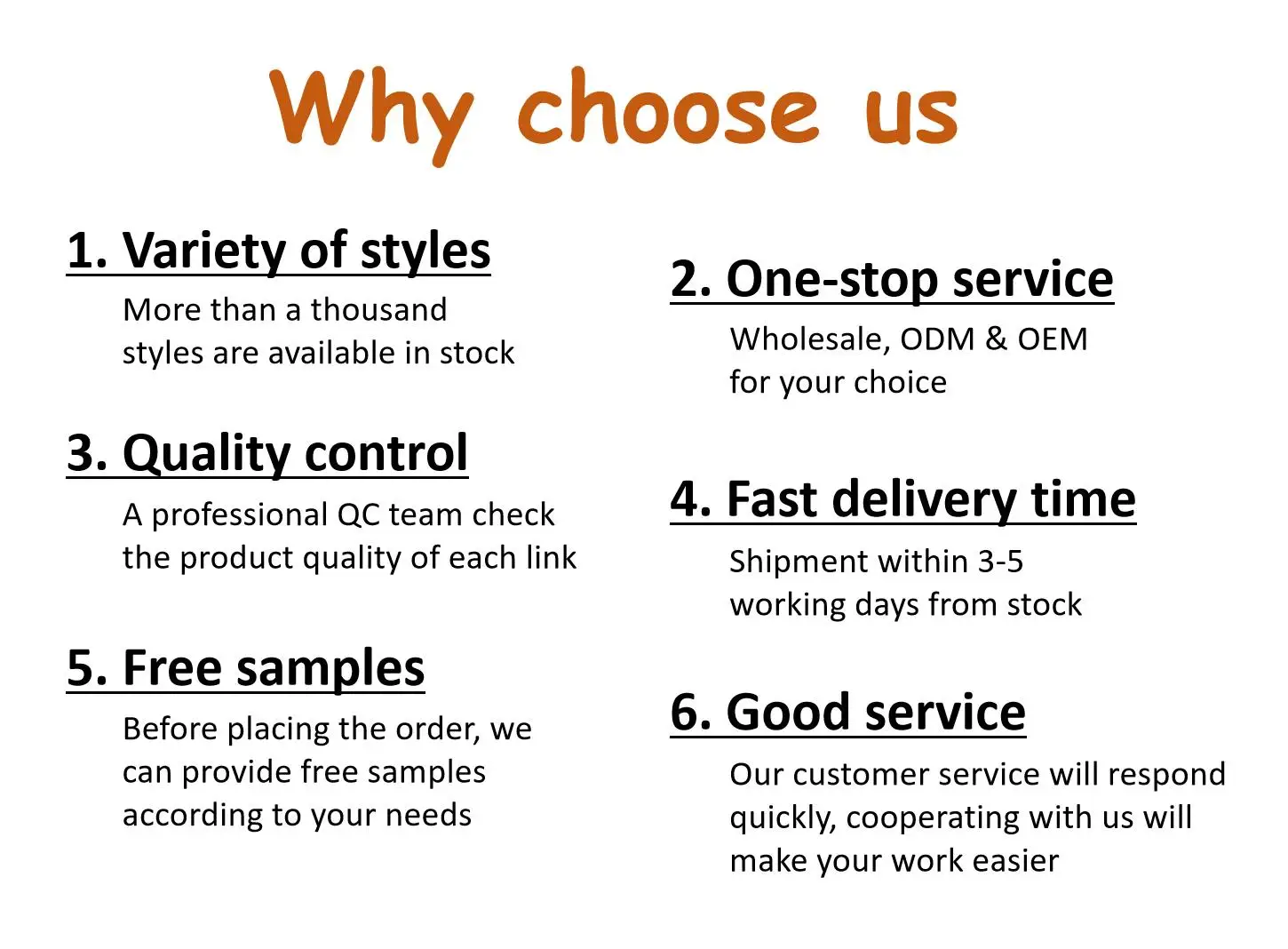 Why choose us

1. Variety of styles

More than a thousand styles are available in stock

3. Quality control

A professional QC team check the product quality of each link

5. Free samples

Before placing the order, we can provide free samples according to your needs

2. One-stop service

Wholesale, ODM & OEM for your choice

4. Fast delivery time

Shipment within 3-5 working days from stock

6. Good service

Our customer service will respond quickly, cooperating with us will make your work easier